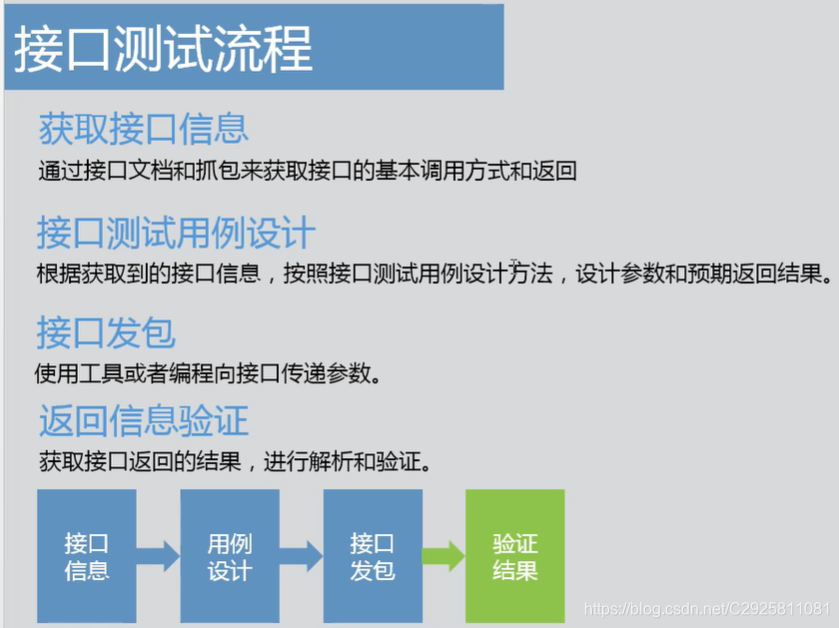 接口测试流程

获取接口信息

通过接口文档和抓包来获取接口的基本调用方式和返回

接口测试用例设计

根据获取到的接口信息，按照接口测试用例设计方法，设计参数和预期返回结果。

接口发包

使用工具或者编程向接口传递参数。

返回信息验证

获取接口返回的结果，进行解析和验证。

接口信息

用例设计

接口发包

验证结果

https://blog.csdn.net/C2925811081